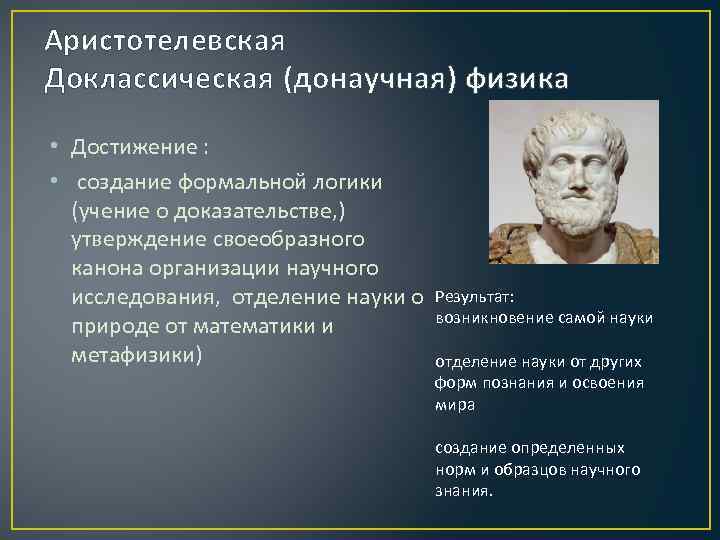 Аристотелевская
Доклассическая (донаучная) физика

• Достижение :
• создание формальной логики (учение о доказательстве,) утверждение своеобразного канона организации научного исследования, отделение науки о природе от математики и метафизики)

Результат:
возникновение самой науки

отделение науки от других форм познания и освоения мира

создание определенных норм и образцов научного знания.